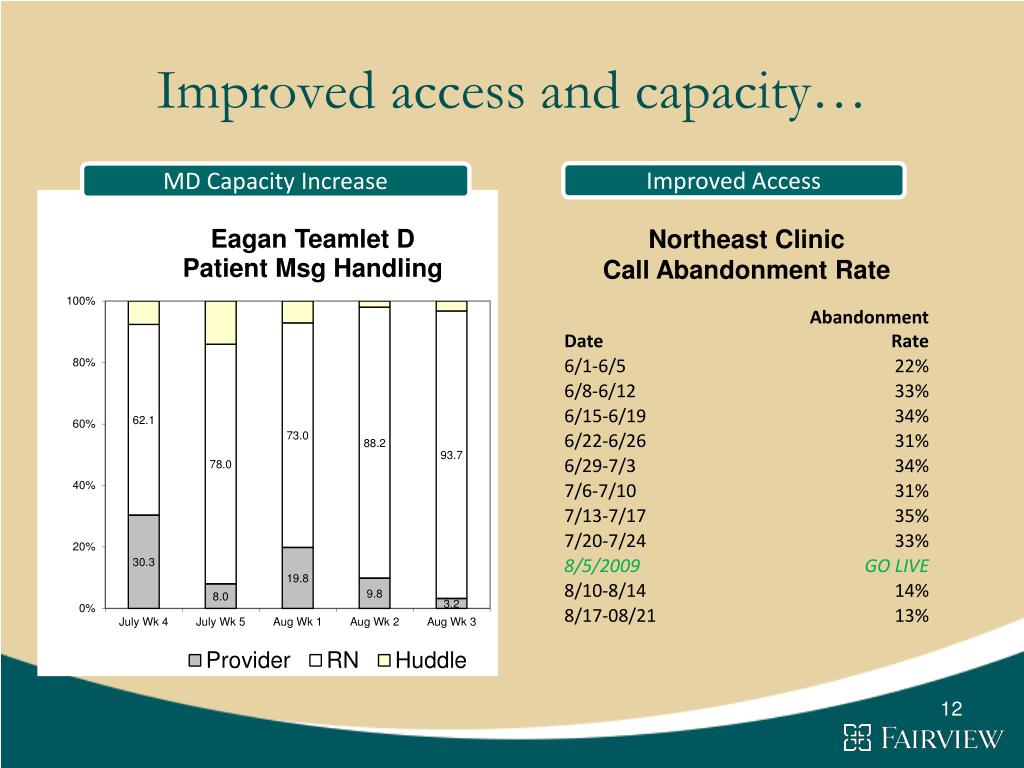 Improved access and capacity…

MD Capacity Increase

Eagan Teamlet D
Patient Msg Handling

100%
80%
60%
40%
20%
0%

62.1
30.3
78.0
8.0
73.0
19.8
88.2
9.8
93.7
3.2

July Wk 4
July Wk 5
Aug Wk 1
Aug Wk 2
Aug Wk 3

Provider RN Huddle

Improved Access

Northeast Clinic
Call Abandonment Rate

| Date | Abandonment Rate |
|---|---|
| 6/1-6/5 | 22% |
| 6/8-6/12 | 33% |
| 6/15-6/19 | 34% |
| 6/22-6/26 | 31% |
| 6/29-7/3 | 34% |
| 7/6-7/10 | 31% |
| 7/13-7/17 | 35% |
| 7/20-7/24 | 33% |
| 8/5/2009 | GO LIVE |
| 8/10-8/14 | 14% |
| 8/17-08/21 | 13% |

12

FAIRVIEW